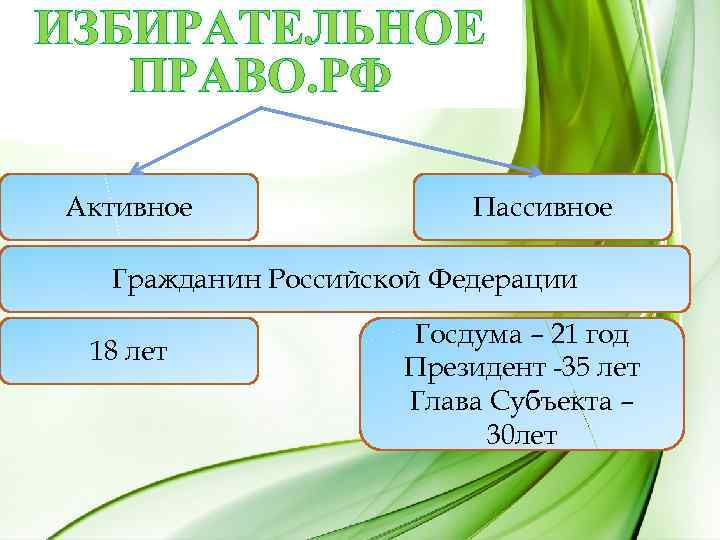 ИЗБИРАТЕЛЬНОЕ ПРАВО.РФ

Активное

Пассивное

Гражданин Российской Федерации

18 лет

Госдума – 21 год
Президент -35 лет
Глава Субъекта – 30лет